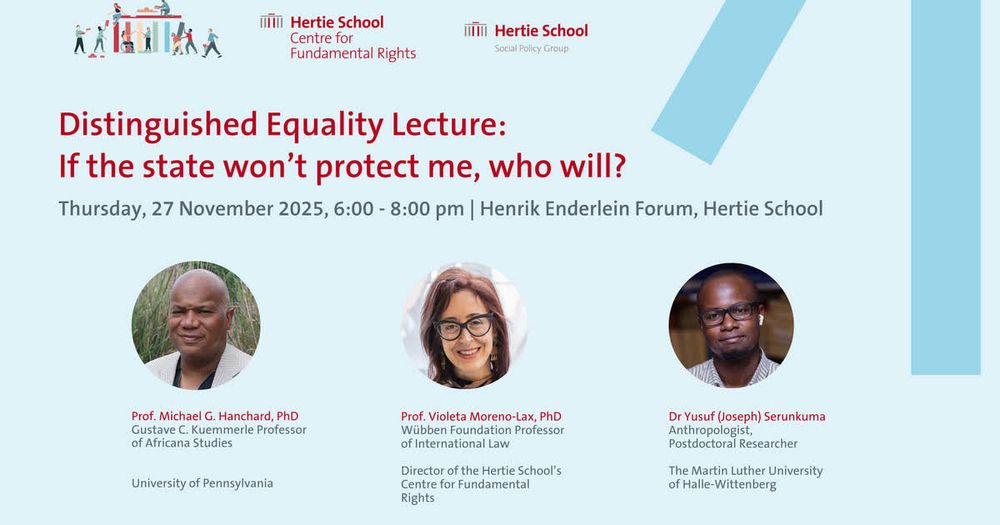 Hertie School
Centre for Fundamental Rights

Hertie School
Social Policy Group

Distinguished Equality Lecture:
If the state won't protect me, who will?

Thursday, 27 November 2025, 6:00 - 8:00 pm | Henrik Enderlein Forum, Hertie School

Prof. Michael G. Hanchard, PhD
Gustave C. Kuemmerle Professor of Africana Studies

University of Pennsylvania

Prof. Violeta Moreno-Lax, PhD
Wübben Foundation Professor of International Law

Director of the Hertie School's Centre for Fundamental Rights

Dr Yusuf (Joseph) Serunkuma
Anthropologist, Postdoctoral Researcher

The Martin Luther University of Halle-Wittenberg